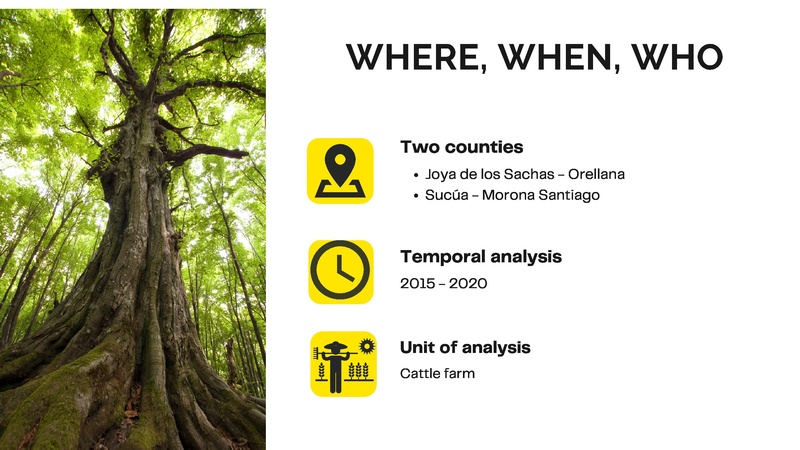 WHERE, WHEN, WHO

Two counties
• Joya de los Sachas – Orellana
• Sucúa – Morona Santiago

Temporal analysis
2015 – 2020

Unit of analysis
Cattle farm